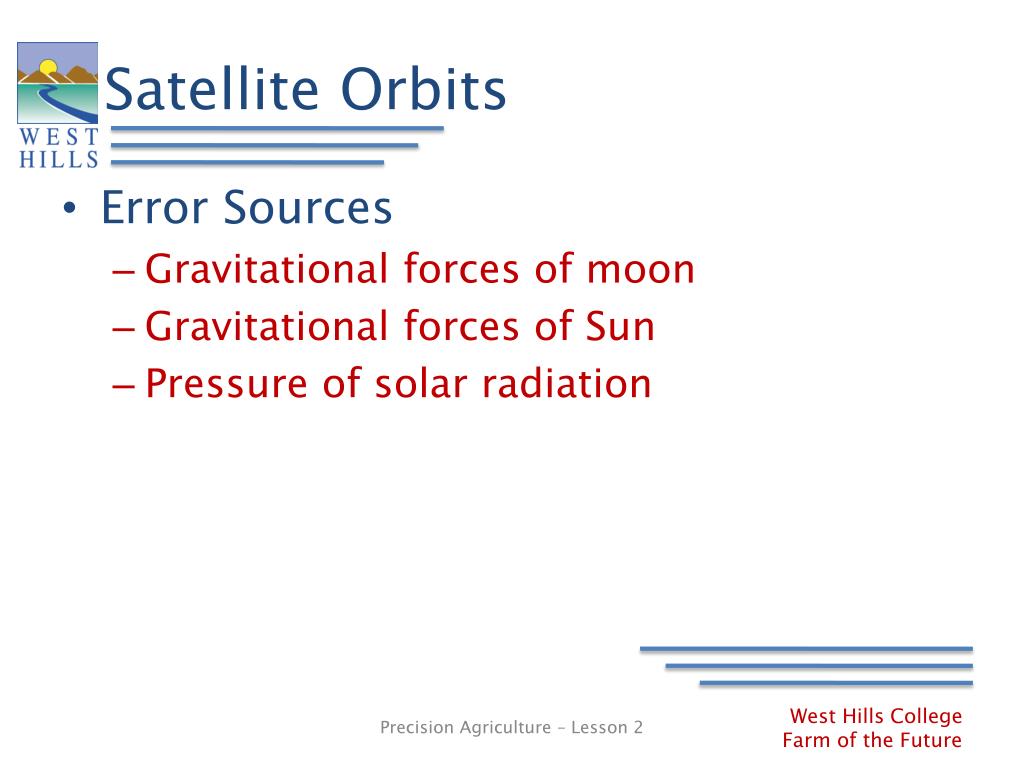 WEST HILLS

Satellite Orbits

• Error Sources
– Gravitational forces of moon
– Gravitational forces of Sun
– Pressure of solar radiation

Precision Agriculture – Lesson 2

West Hills College
Farm of the Future